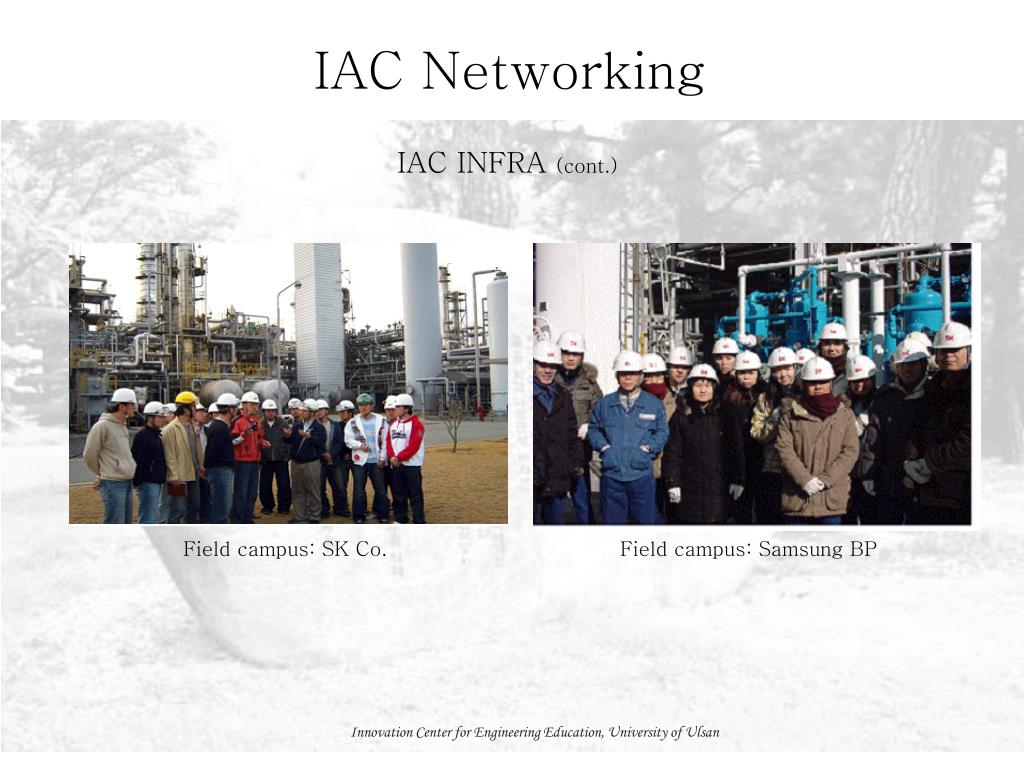 IAC Networking

IAC INFRA (cont.)

Field campus: SK Co.

Field campus: Samsung BP

Innovation Center for Engineering Education, University of Ulsan